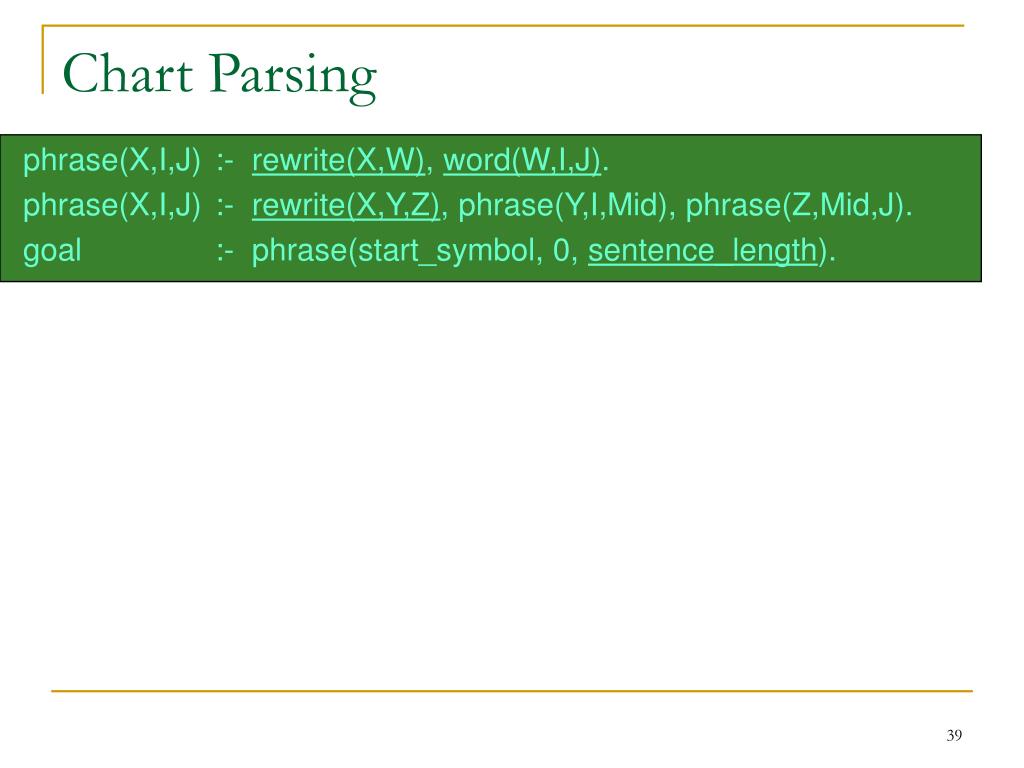 Chart Parsing

phrase(X,I,J) :- rewrite(X,W), word(W,I,J).
phrase(X,I,J) :- rewrite(X,Y,Z), phrase(Y,I,Mid), phrase(Z,Mid,J).
goal :- phrase(start_symbol, 0, sentence_length).

39